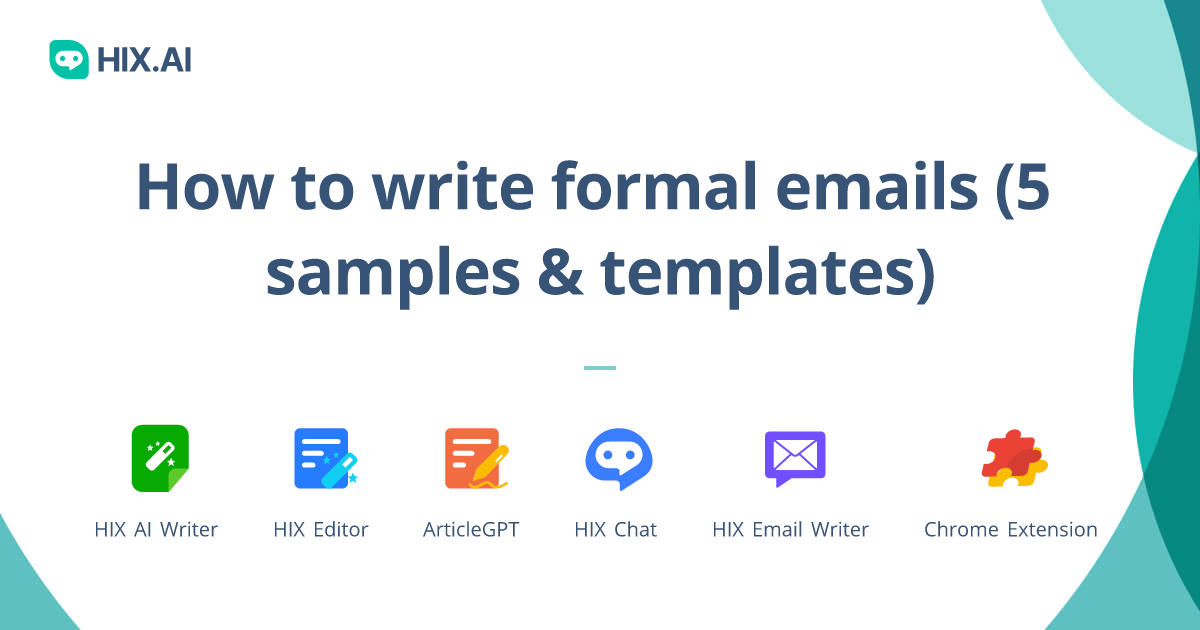 HIX.AI

How to write formal emails (5 samples & templates)

HIX AI Writer
HIX Editor
ArticleGPT
HIX Chat
HIX Email Writer
Chrome Extension